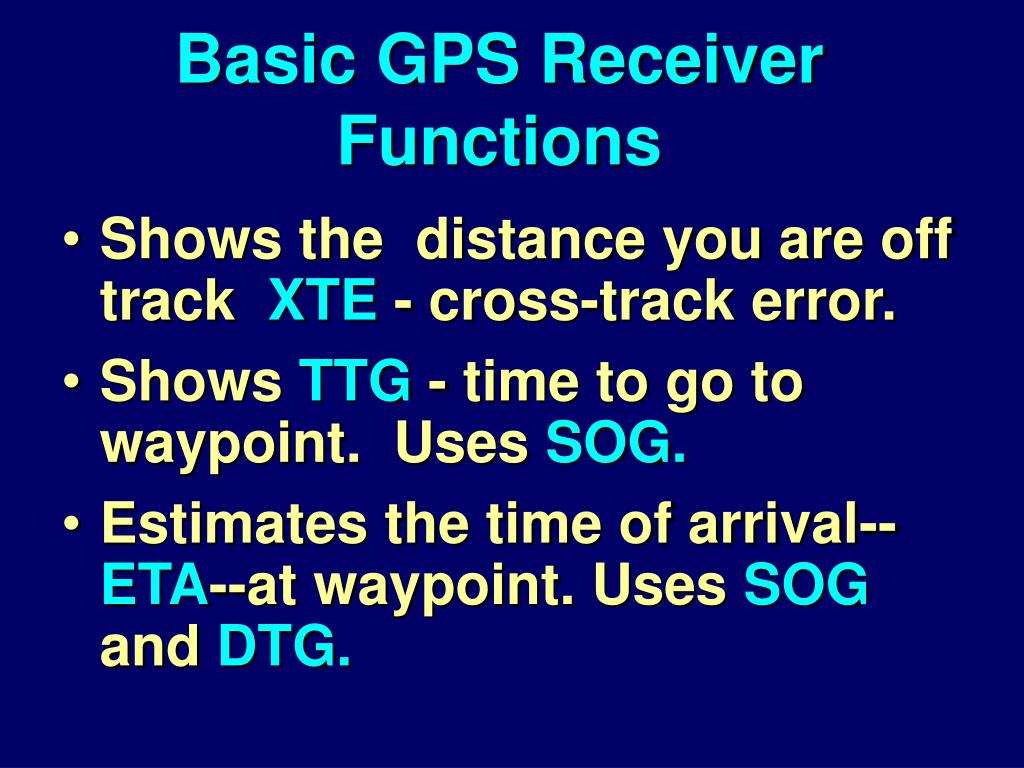 Basic GPS Receiver Functions

• Shows the distance you are off track XTE - cross-track error.
• Shows TTG - time to go to waypoint. Uses SOG.
• Estimates the time of arrival--ETA--at waypoint. Uses SOG and DTG.